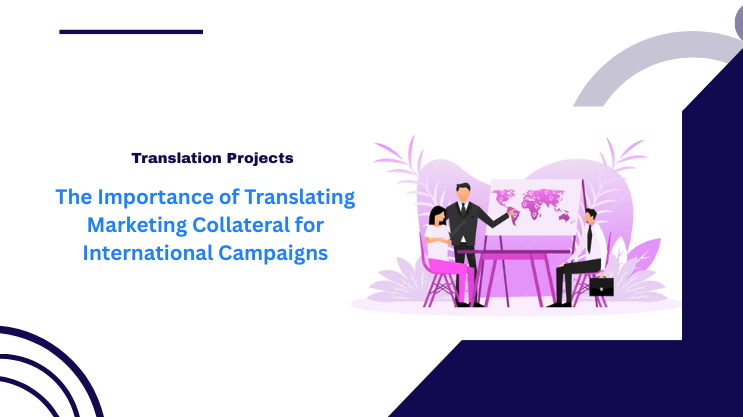 Translation Projects

The Importance of Translating Marketing Collateral for International Campaigns